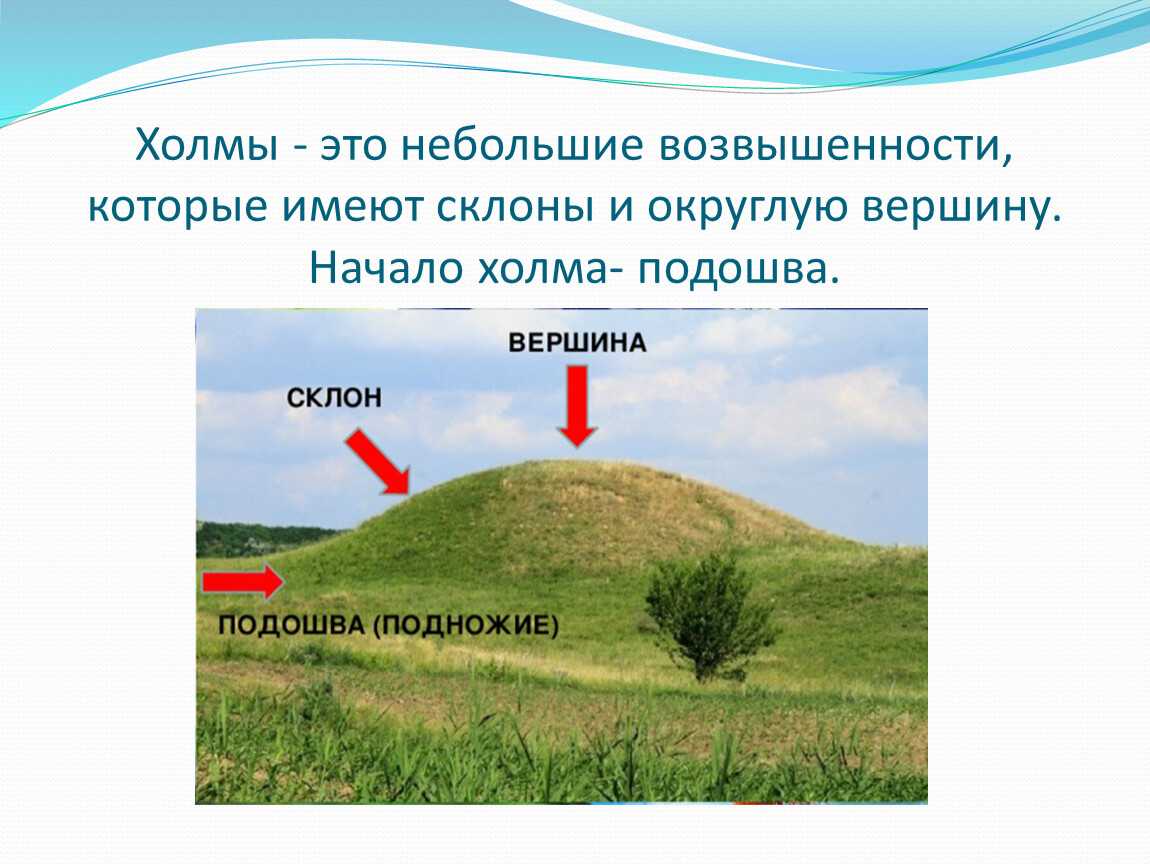 Холмы - это небольшие возвышенности, которые имеют склоны и округлую вершину. Начало холма- подошва.

ВЕРШИНА

СКЛОН

ПОДОШВА (ПОДНОЖИЕ)